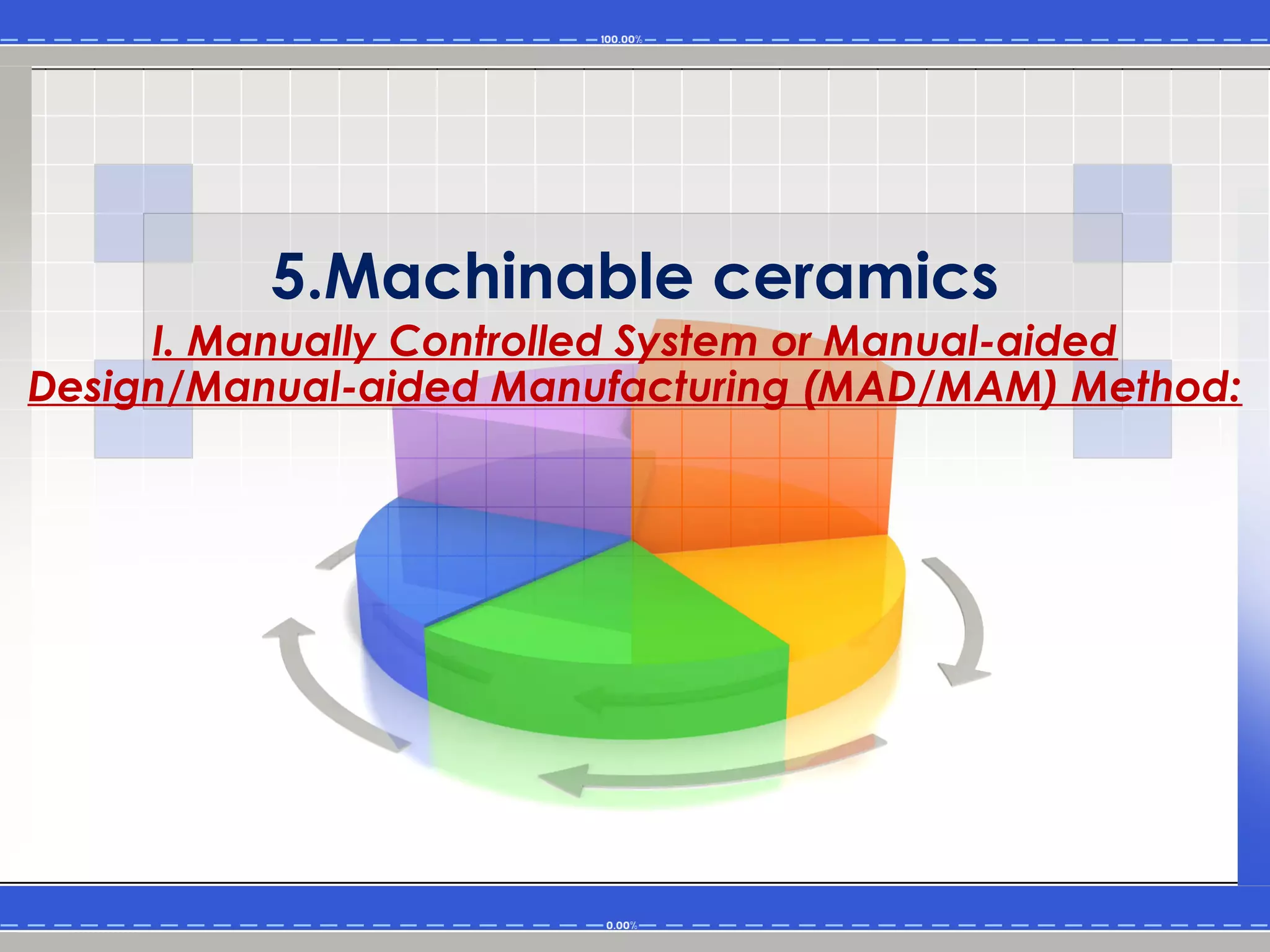 100.00%

5.Machinable ceramics

I. Manually Controlled System or Manual-aided Design/Manual-aided Manufacturing (MAD/MAM) Method:

0.00%